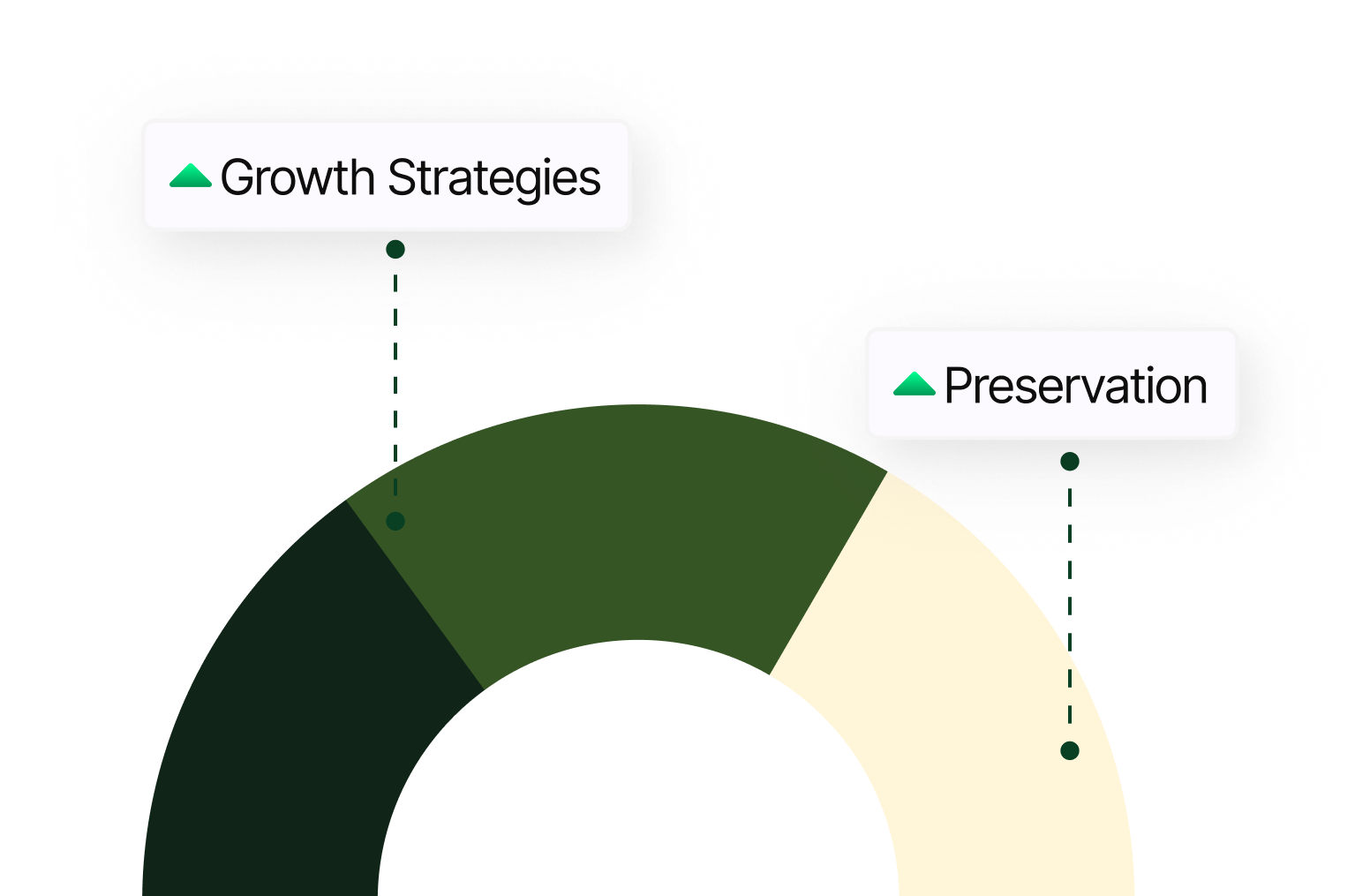 Growth Strategies

Preservation